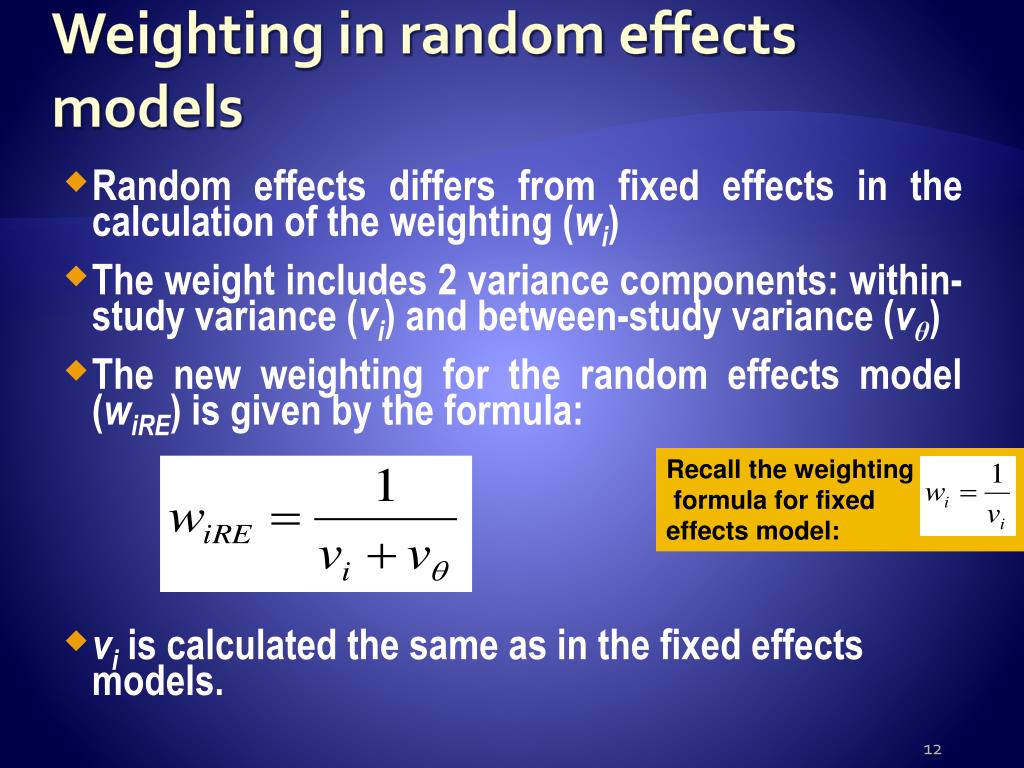 Weighting in random effects models

Random effects differs from fixed effects in the calculation of the weighting ($w_i$)

The weight includes 2 variance components: within-study variance ($v_i$) and between-study variance ($v_\theta$)

The new weighting for the random effects model ($w_{iRE}$) is given by the formula:

$w_{iRE} = \frac{1}{v_i + v_\theta}$

Recall the weighting formula for fixed effects model: $w_i = \frac{1}{v_i}$

$v_i$ is calculated the same as in the fixed effects models.

12